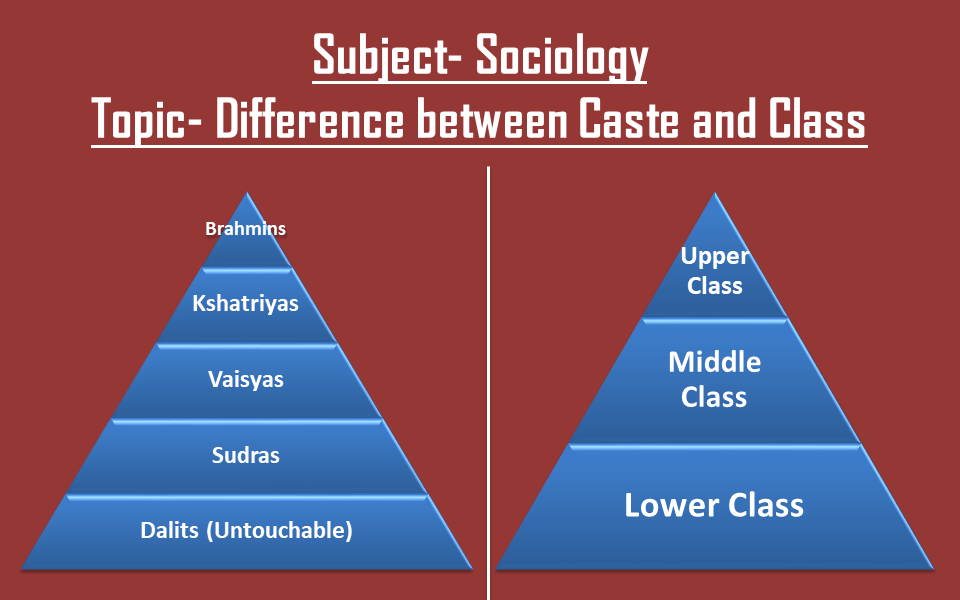 Subject- Sociology
Topic- Difference between Caste and Class

Brahmins
Kshatriyas
Vaisyas
Sudras
Dalits (Untouchable)

Upper Class
Middle Class
Lower Class